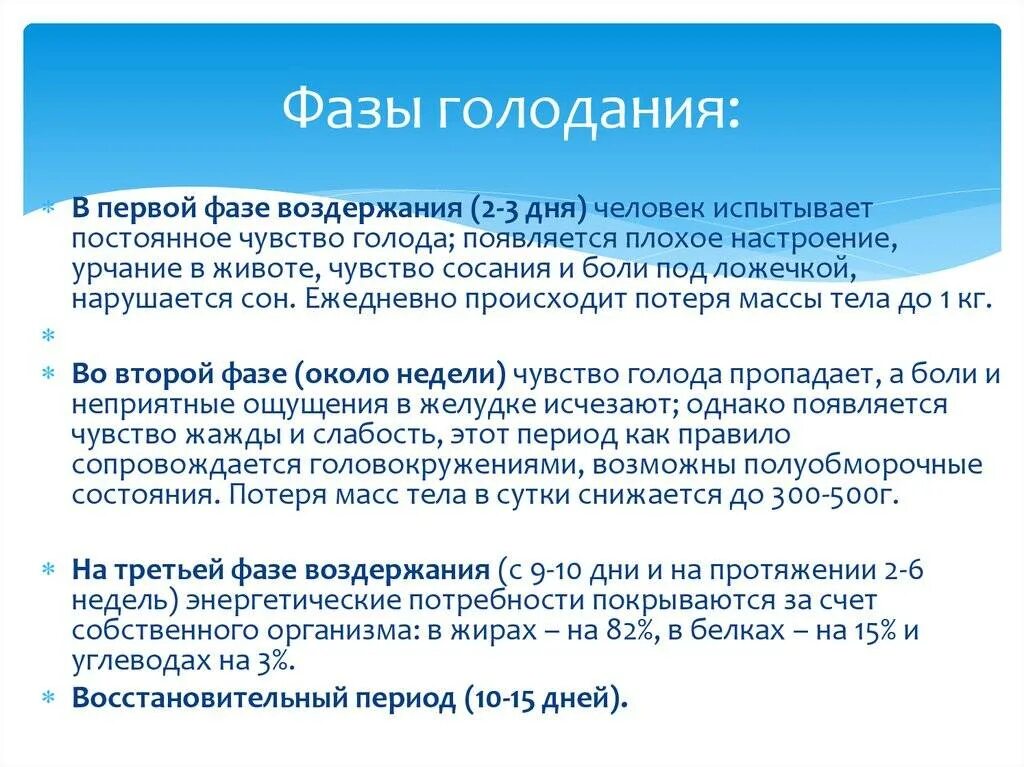 Фазы голодания:

В первой фазе воздержания (2-3 дня) человек испытывает постоянное чувство голода; появляется плохое настроение, урчание в животе, чувство сосания и боли под ложечкой, нарушается сон. Ежедневно происходит потеря массы тела до 1 кг.

Во второй фазе (около недели) чувство голода пропадает, а боли и неприятные ощущения в желудке исчезают; однако появляется чувство жажды и слабость, этот период как правило сопровождается головокружениями, возможны полуобморочные состояния. Потеря масс тела в сутки снижается до 300-500г.

На третьей фазе воздержания (с 9-10 дни и на протяжении 2-6 недель) энергетические потребности покрываются за счет собственного организма: в жирах – на 82%, в белках – на 15% и углеводах на 3%.

Восстановительный период (10-15 дней).